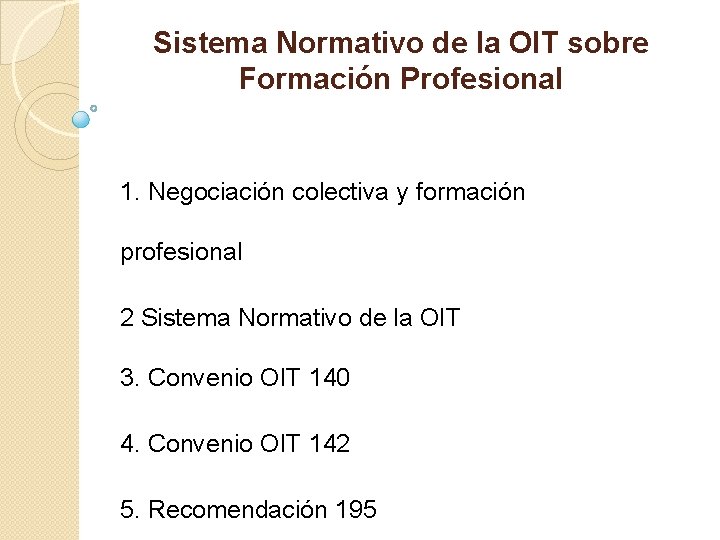 Sistema Normativo de la OIT sobre Formación Profesional

1. Negociación colectiva y formación profesional

2 Sistema Normativo de la OIT

3. Convenio OIT 140

4. Convenio OIT 142

5. Recomendación 195